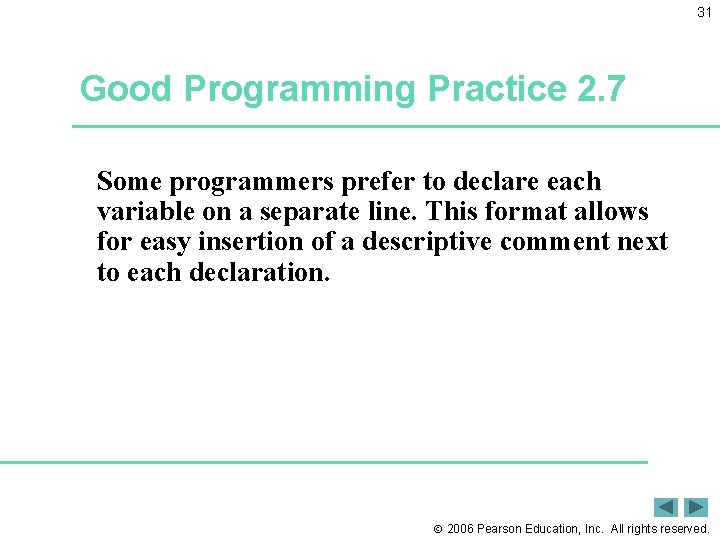 31

Good Programming Practice 2.7

Some programmers prefer to declare each variable on a separate line. This format allows for easy insertion of a descriptive comment next to each declaration.

© 2006 Pearson Education, Inc. All rights reserved.